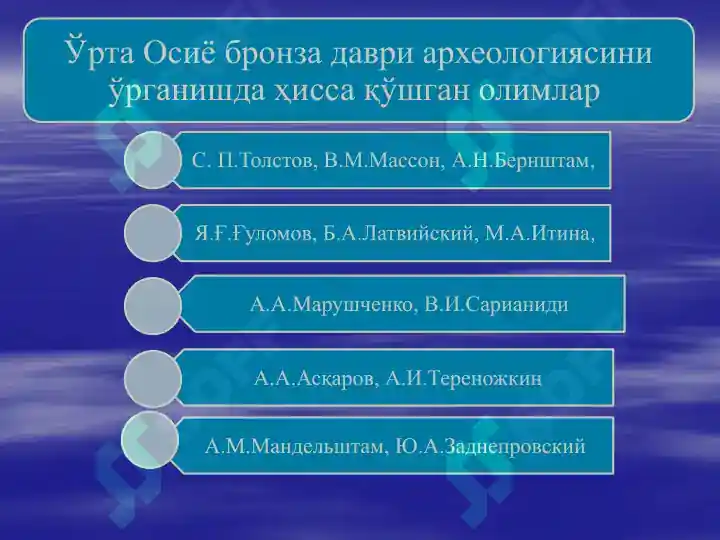 Ўрта Осиё бронза даври археологиясини ўрганишда ҳисса қўшган олимлар

С. П.Толстов, В.М.Массон, А.Н.Бернштам,

Я.Ғ.Ғуломов, Б.А.Латвийский, М.А.Итина,

А.А.Марушченко, В.И.Сарианиди

А.А.Асқаров, А.И.Тереножкин

А.М.Мандельштам, Ю.А.Заднепровский